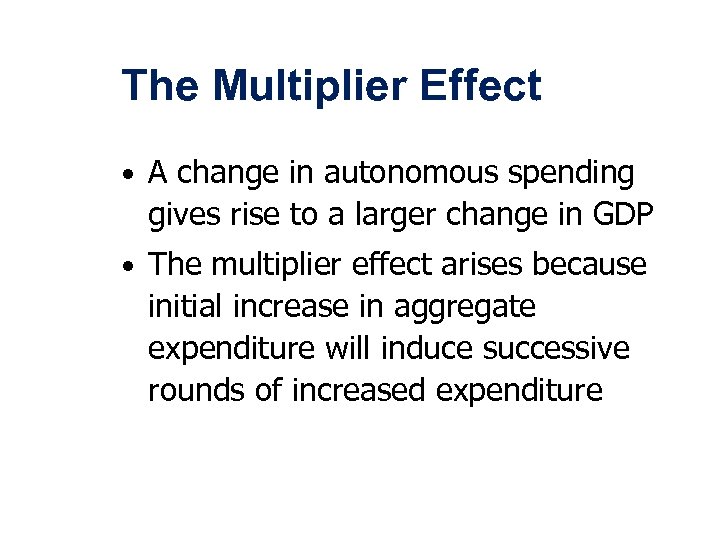 The Multiplier Effect

• A change in autonomous spending gives rise to a larger change in GDP

• The multiplier effect arises because initial increase in aggregate expenditure will induce successive rounds of increased expenditure